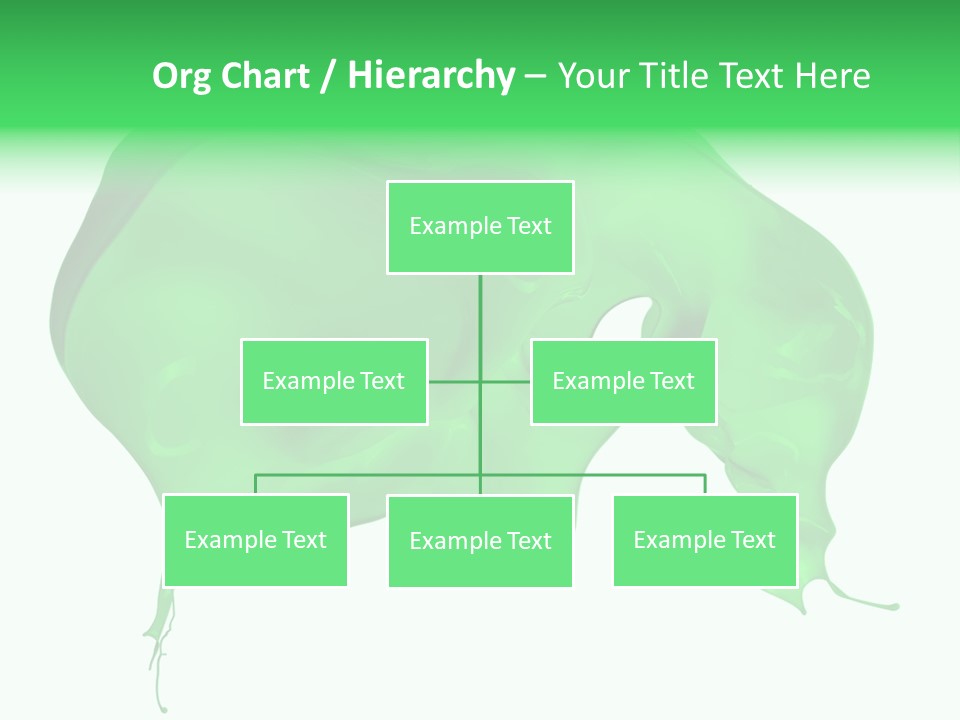 Org Chart / Hierarchy – Your Title Text Here

Example Text

Example Text

Example Text

Example Text

Example Text

Example Text